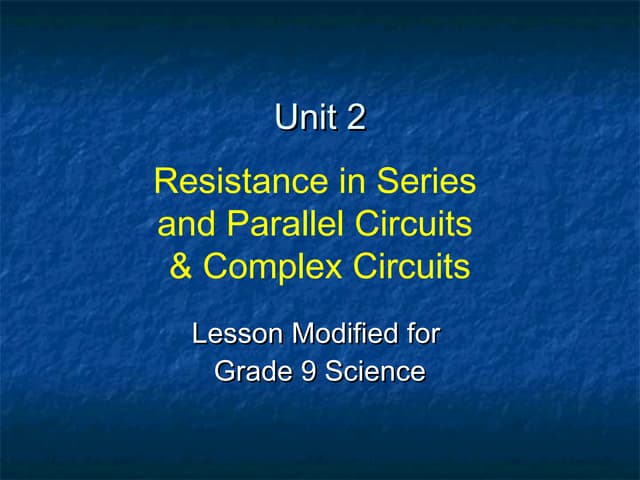 Unit 2

Resistance in Series and Parallel Circuits & Complex Circuits

Lesson Modified for Grade 9 Science